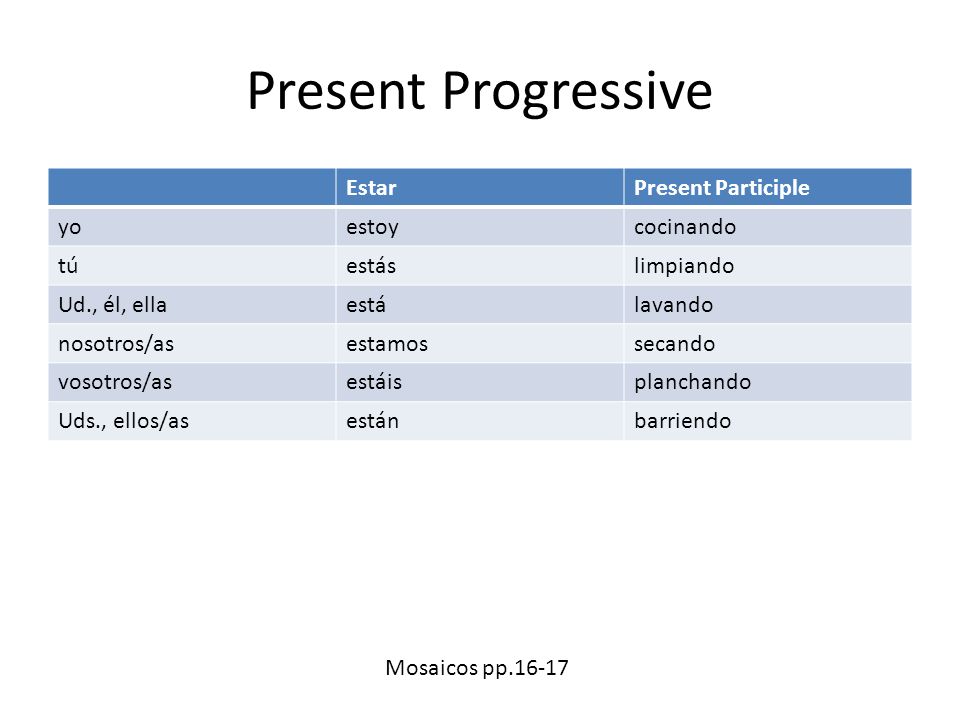 Present Progressive

| | Estar | Present Participle |
|---|---|---|
| yo | estoy | cocinando |
| tú | estás | limpiando |
| Ud., él, ella | está | lavando |
| nosotros/as | estamos | secando |
| vosotros/as | estáis | planchando |
| Uds., ellos/as | están | barriendo |

Mosaicos pp.16-17